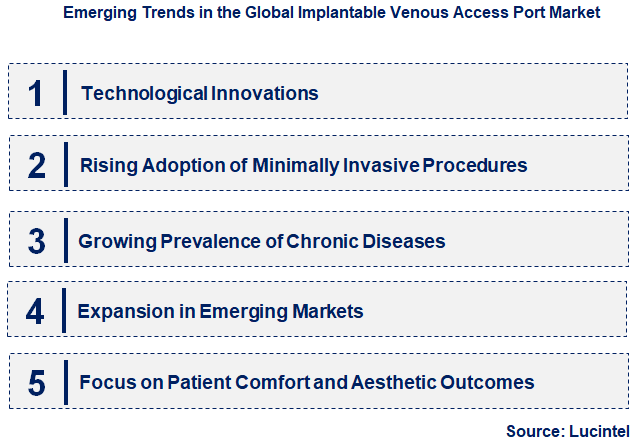 Emerging Trends in the Global Implantable Venous Access Port Market

1 Technological Innovations

2 Rising Adoption of Minimally Invasive Procedures

3 Growing Prevalence of Chronic Diseases

4 Expansion in Emerging Markets

5 Focus on Patient Comfort and Aesthetic Outcomes

Source: Lucintel